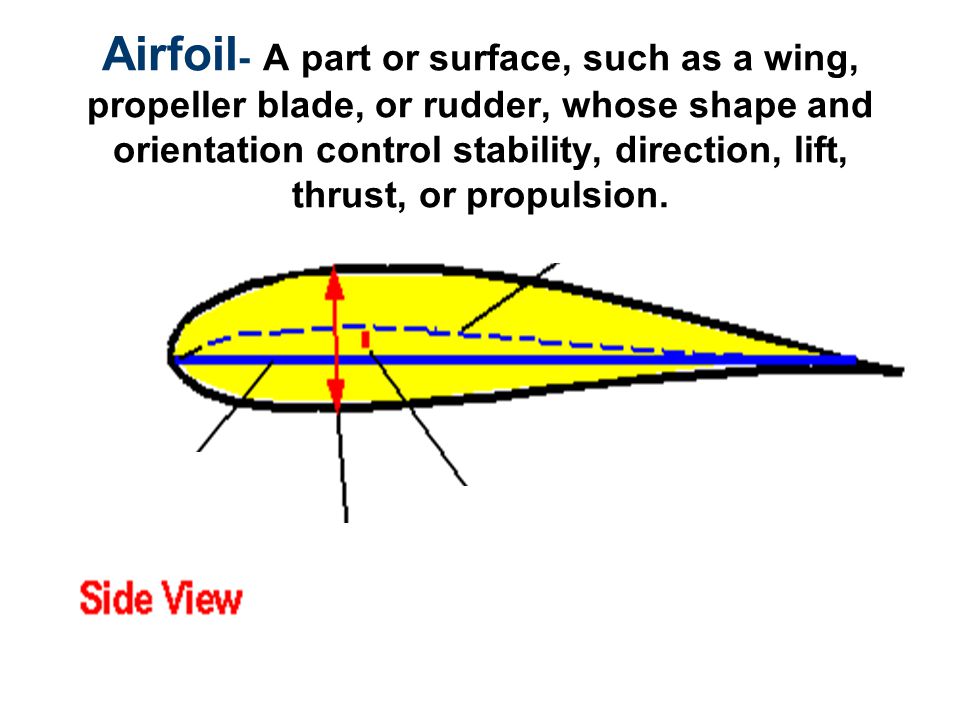 Airfoil- A part or surface, such as a wing, propeller blade, or rudder, whose shape and orientation control stability, direction, lift, thrust, or propulsion.

Side View